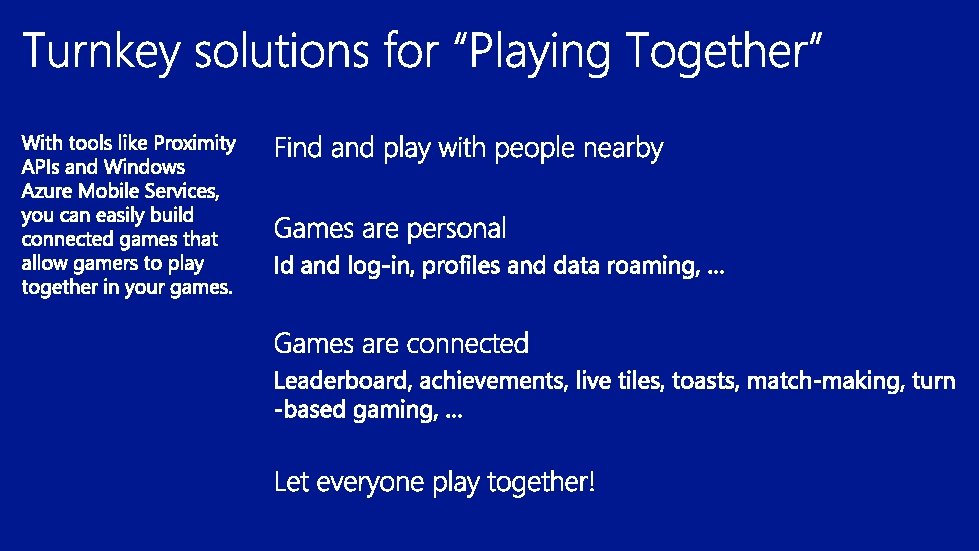 Turnkey solutions for "Playing Together"

With tools like Proximity APIs and Windows Azure Mobile Services, you can easily build connected games that allow gamers to play together in your games.

Find and play with people nearby

Games are personal
Id and log-in, profiles and data roaming, …

Games are connected
Leaderboard, achievements, live tiles, toasts, match-making, turn -based gaming, …

Let everyone play together!